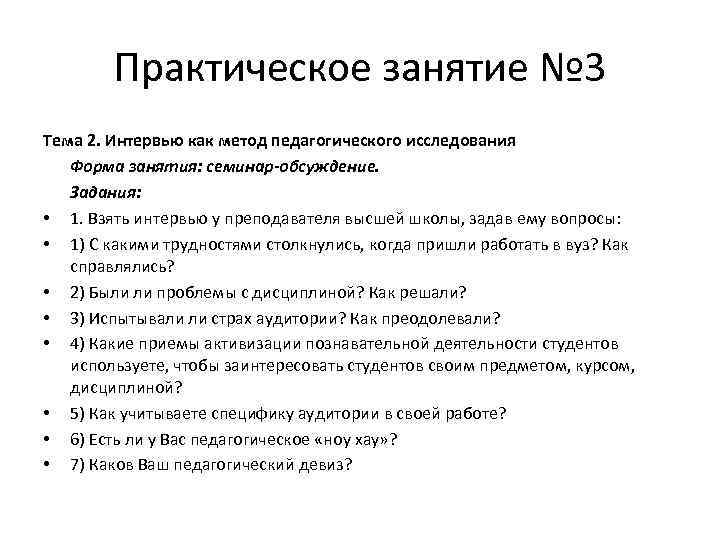 Практическое занятие №3

Тема 2. Интервью как метод педагогического исследования

Форма занятия: семинар-обсуждение.

Задания:

• 1. Взять интервью у преподавателя высшей школы, задав ему вопросы:
• 1) С какими трудностями столкнулись, когда пришли работать в вуз? Как справлялись?
• 2) Были ли проблемы с дисциплиной? Как решали?
• 3) Испытывали ли страх аудитории? Как преодолевали?
• 4) Какие приемы активизации познавательной деятельности студентов используете, чтобы заинтересовать студентов своим предметом, курсом, дисциплиной?
• 5) Как учитываете специфику аудитории в своей работе?
• 6) Есть ли у Вас педагогическое «ноу хау»?
• 7) Каков Ваш педагогический девиз?